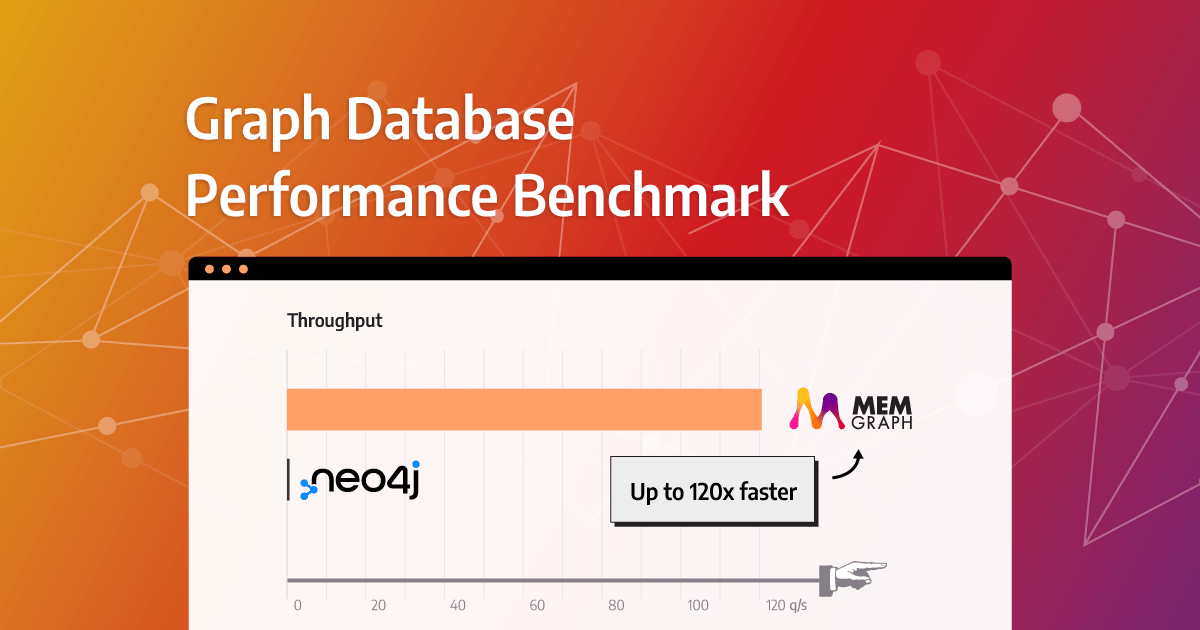 Graph Database
Performance Benchmark

Throughput

MEM GRAPH

neo4j

Up to 120x faster

0 20 40 60 80 100 120 q/s